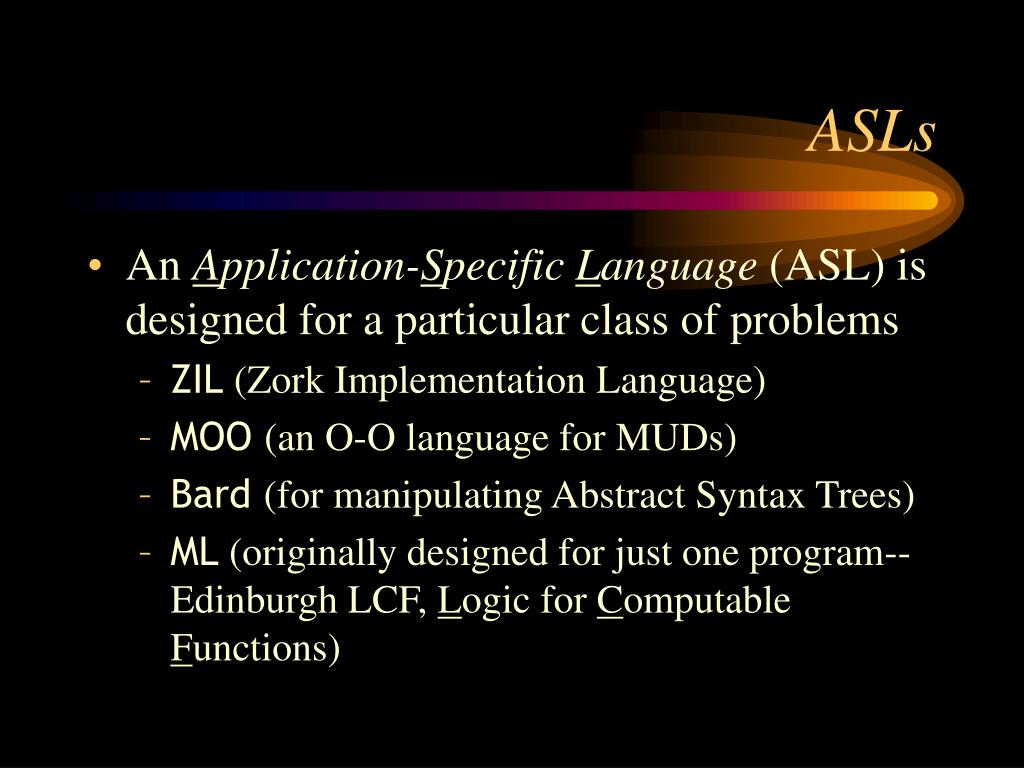 ASLs

• An Application-Specific Language (ASL) is designed for a particular class of problems
- ZIL (Zork Implementation Language)
- MOO (an O-O language for MUDs)
- Bard (for manipulating Abstract Syntax Trees)
- ML (originally designed for just one program--Edinburgh LCF, Logic for Computable Functions)